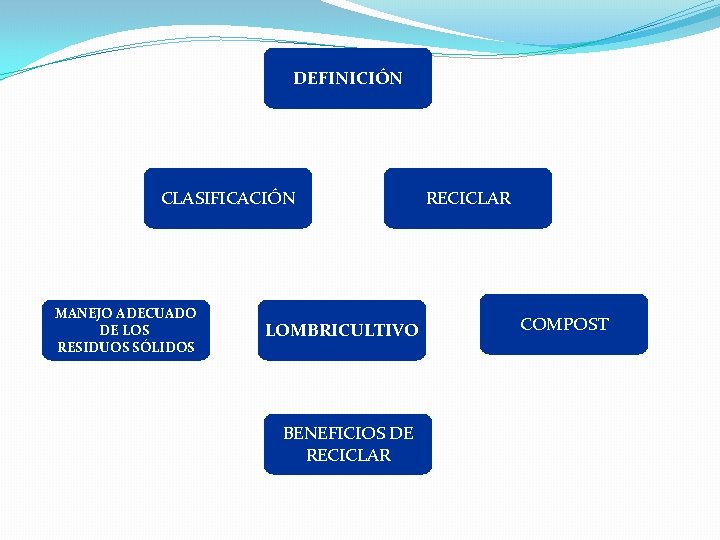 DEFINICIÓN

CLASIFICACIÓN

RECICLAR

MANEJO ADECUADO DE LOS RESIDUOS SÓLIDOS

LOMBRICULTIVO

COMPOST

BENEFICIOS DE RECICLAR